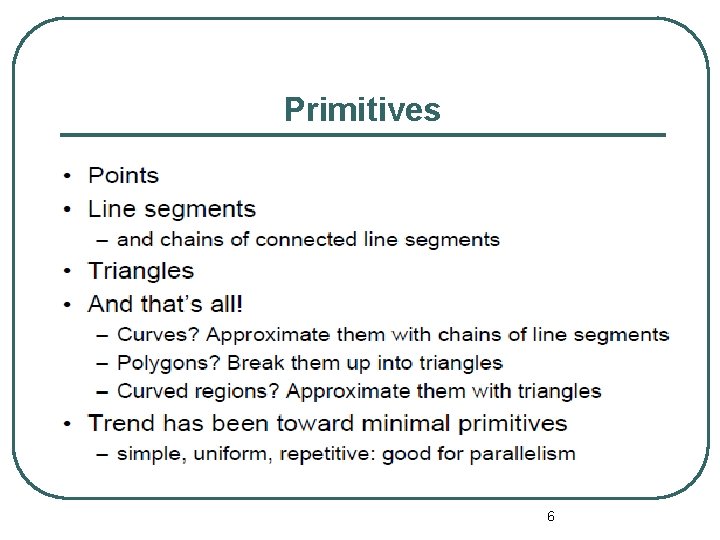 Primitives

• Points
• Line segments
  – and chains of connected line segments
• Triangles
• And that's all!
  – Curves? Approximate them with chains of line segments
  – Polygons? Break them up into triangles
  – Curved regions? Approximate them with triangles
• Trend has been toward minimal primitives
  – simple, uniform, repetitive: good for parallelism

6